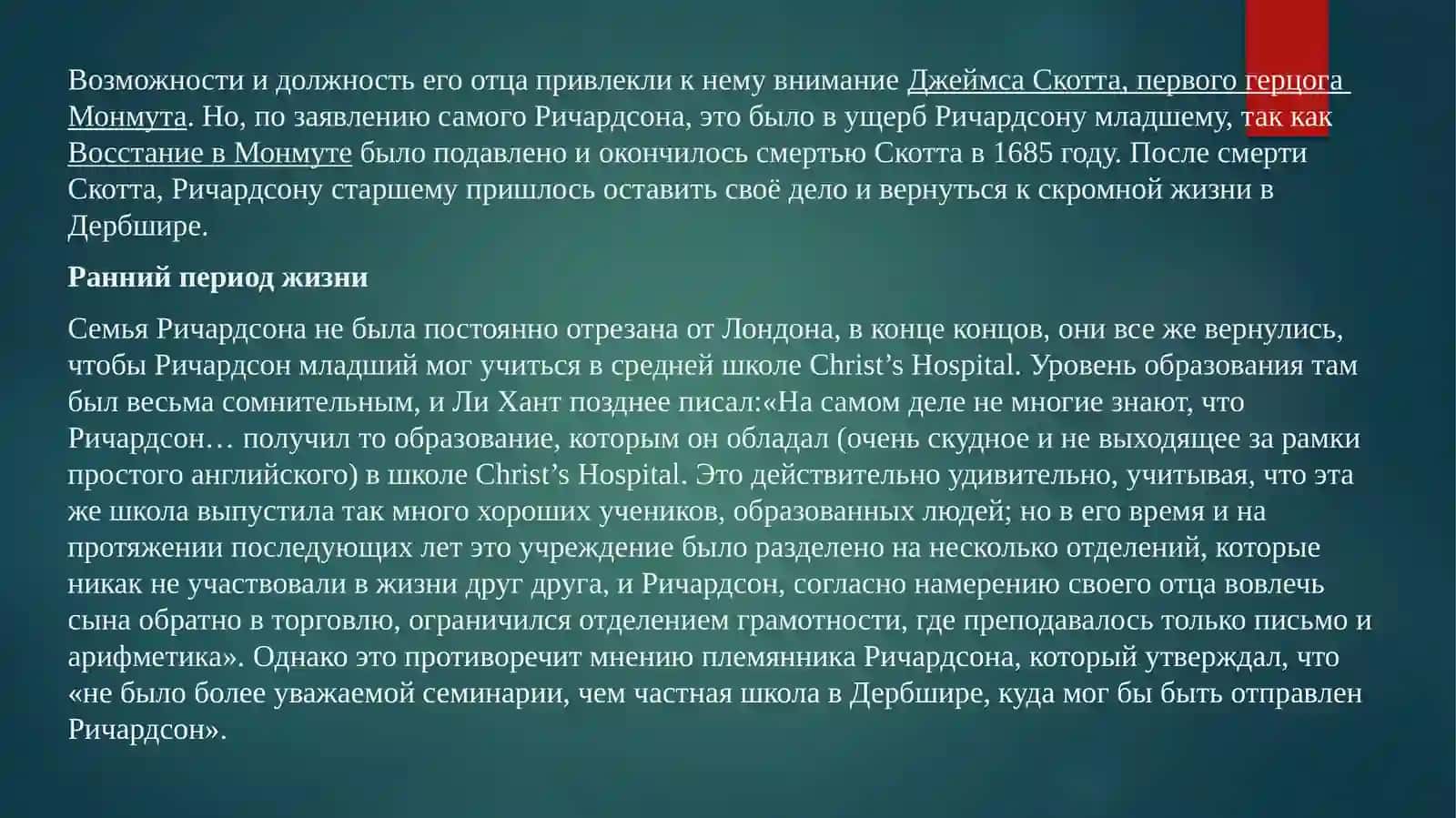 Возможности и должность его отца привлекли к нему внимание Джеймса Скотта, первого герцога Монмута. Но, по заявлению самого Ричардсона, это было в ущерб Ричардсону младшему, так как Восстание в Монмуте было подавлено и окончилось смертью Скотта в 1685 году. После смерти Скотта, Ричардсону старшему пришлось оставить своё дело и вернуться к скромной жизни в Дербшире.

Ранний период жизни

Семья Ричардсона не была постоянно отрезана от Лондона, в конце концов, они все же вернулись, чтобы Ричардсон младший мог учиться в средней школе Christ’s Hospital. Уровень образования там был весьма сомнительным, и Ли Хант позднее писал:«На самом деле не многие знают, что Ричардсон… получил то образование, которым он обладал (очень скудное и не выходящее за рамки простого английского) в школе Christ’s Hospital. Это действительно удивительно, учитывая, что эта же школа выпустила так много хороших учеников, образованных людей; но в его время и на протяжении последующих лет это учреждение было разделено на несколько отделений, которые никак не участвовали в жизни друг друга, и Ричардсон, согласно намерению своего отца вовлечь сына обратно в торговлю, ограничился отделением грамотности, где преподавалось только письмо и арифметика». Однако это противоречит мнению племянника Ричардсона, который утверждал, что «не было более уважаемой семинарии, чем частная школа в Дербшире, куда мог бы быть отправлен Ричардсон».